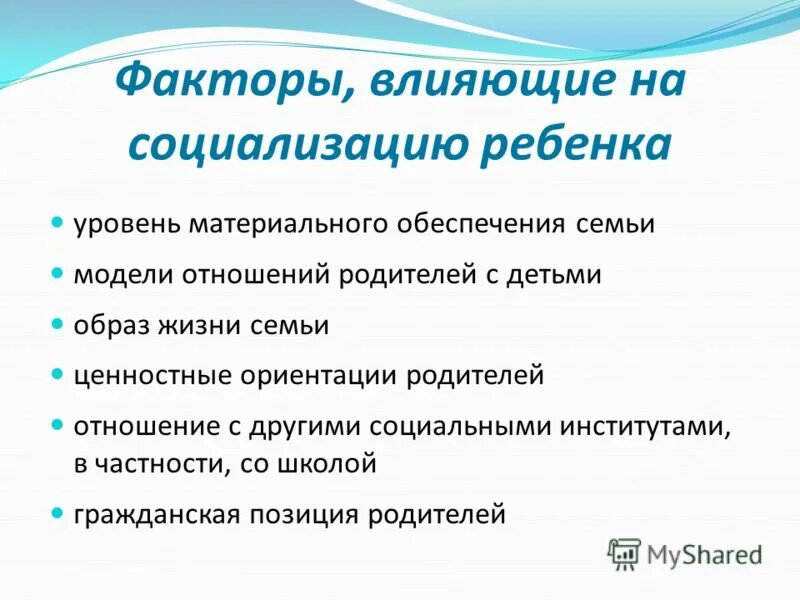 Факторы, влияющие на социализацию ребенка

- уровень материального обеспечения семьи
- модели отношений родителей с детьми
- образ жизни семьи
- ценностные ориентации родителей
- отношение с другими социальными институтами, в частности, со школой
- гражданская позиция родителей

MyShared